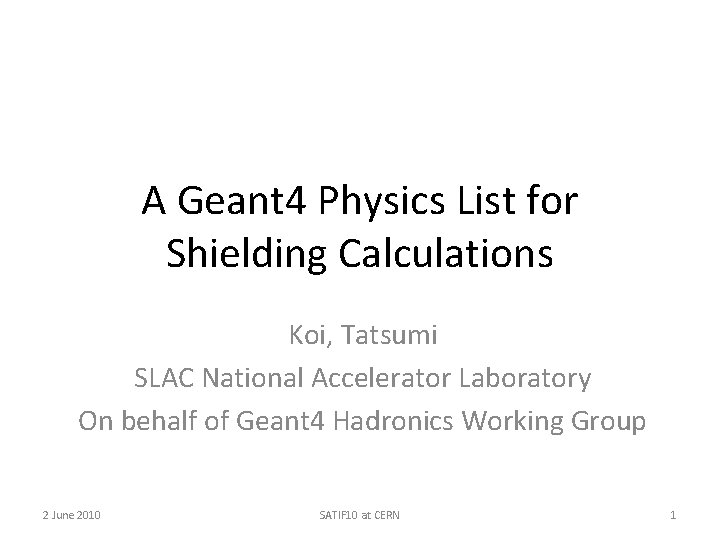 A Geant4 Physics List for Shielding Calculations

Koi, Tatsumi

SLAC National Accelerator Laboratory

On behalf of Geant4 Hadronics Working Group

2 June 2010

SATIF10 at CERN

1